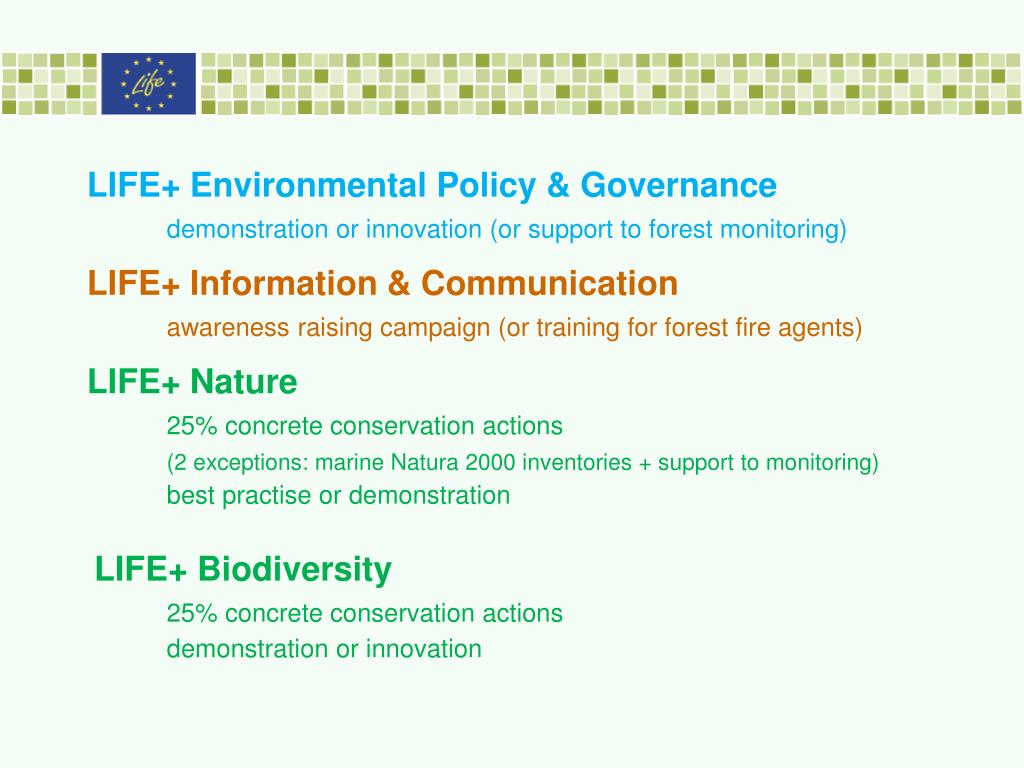 Life

LIFE+ Environmental Policy & Governance

demonstration or innovation (or support to forest monitoring)

LIFE+ Information & Communication

awareness raising campaign (or training for forest fire agents)

LIFE+ Nature

25% concrete conservation actions

(2 exceptions: marine Natura 2000 inventories + support to monitoring)

best practise or demonstration

LIFE+ Biodiversity

25% concrete conservation actions

demonstration or innovation